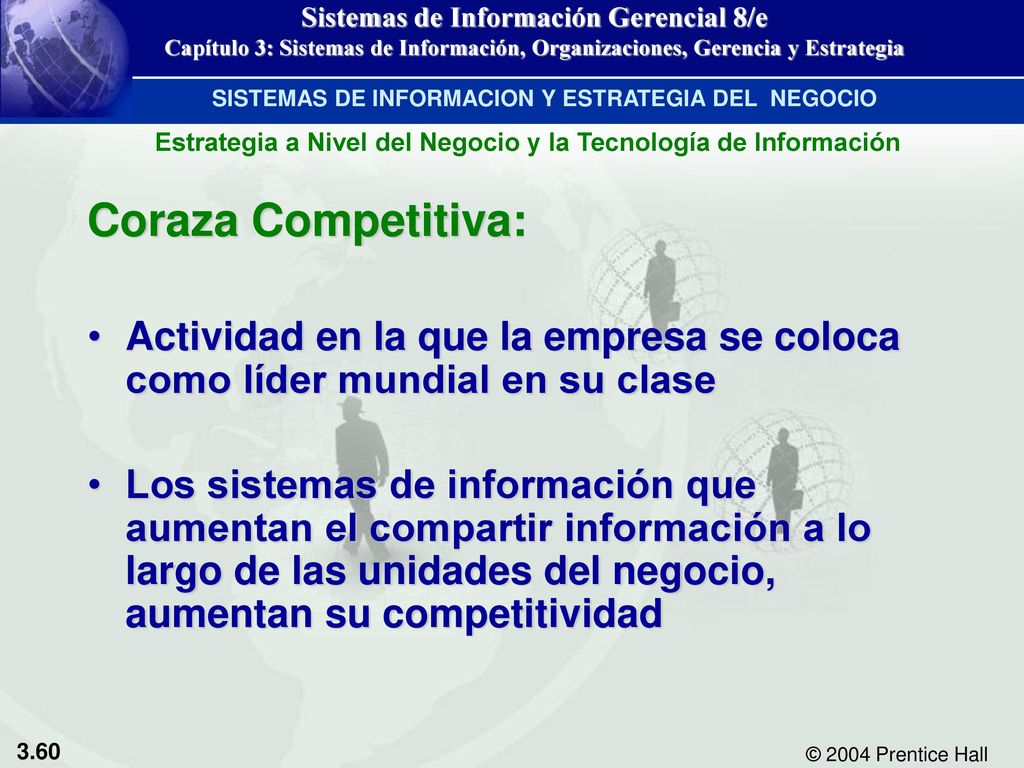 Sistemas de Información Gerencial 8/e
Capítulo 3: Sistemas de Información, Organizaciones, Gerencia y Estrategia

SISTEMAS DE INFORMACION Y ESTRATEGIA DEL NEGOCIO

Estrategia a Nivel del Negocio y la Tecnología de Información

Coraza Competitiva:

• Actividad en la que la empresa se coloca como líder mundial en su clase

• Los sistemas de información que aumentan el compartir información a lo largo de las unidades del negocio, aumentan su competitividad

3.60

© 2004 Prentice Hall